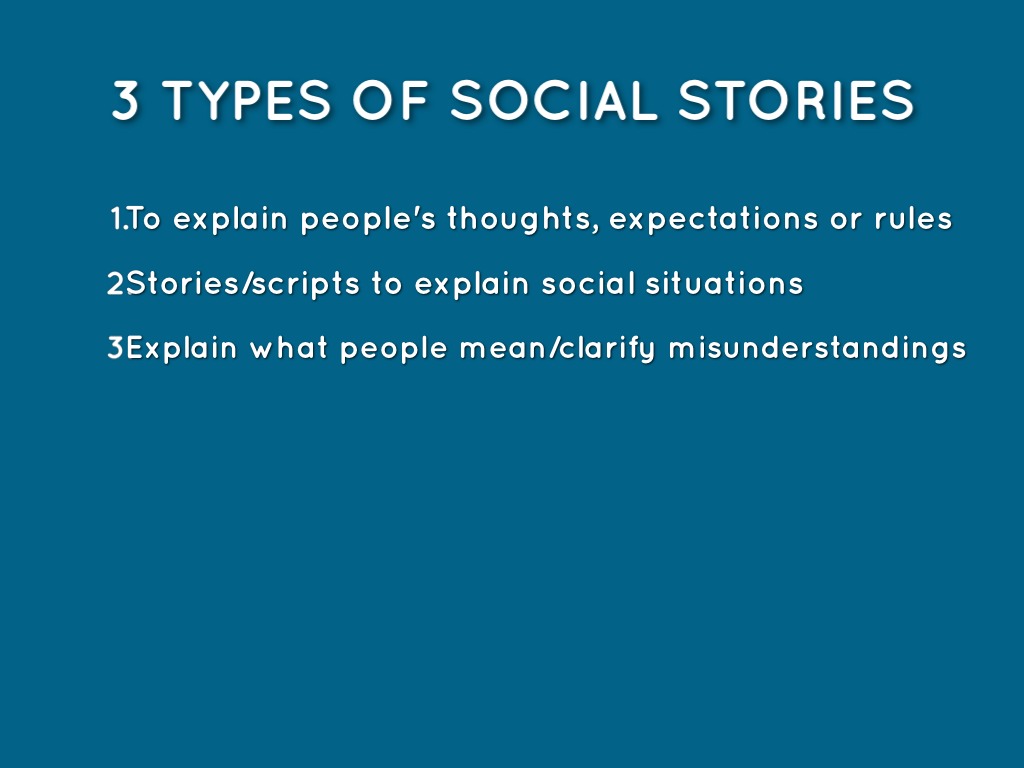 3 TYPES OF SOCIAL STORIES

1.To explain people's thoughts, expectations or rules

2Stories/scripts to explain social situations

3Explain what people mean/clarify misunderstandings